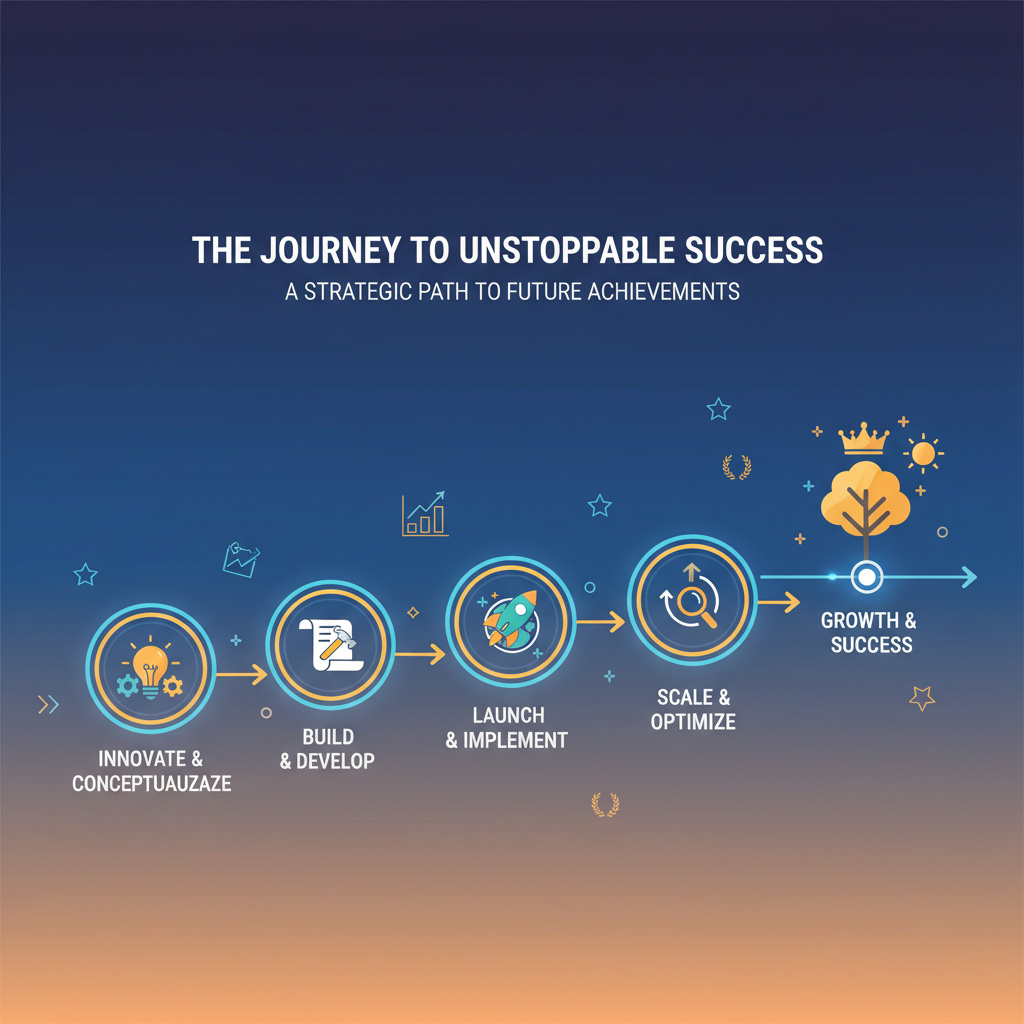 THE JOURNEY TO UNSTOPPABLE SUCCESS
A STRATEGIC PATH TO FUTURE ACHIEVEMENTS

INNOVATE & CONCEPTUAUZAZE

BUILD & DEVELOP

LAUNCH & IMPLEMENT

SCALE & OPTIMIZE

GROWTH & SUCCESS